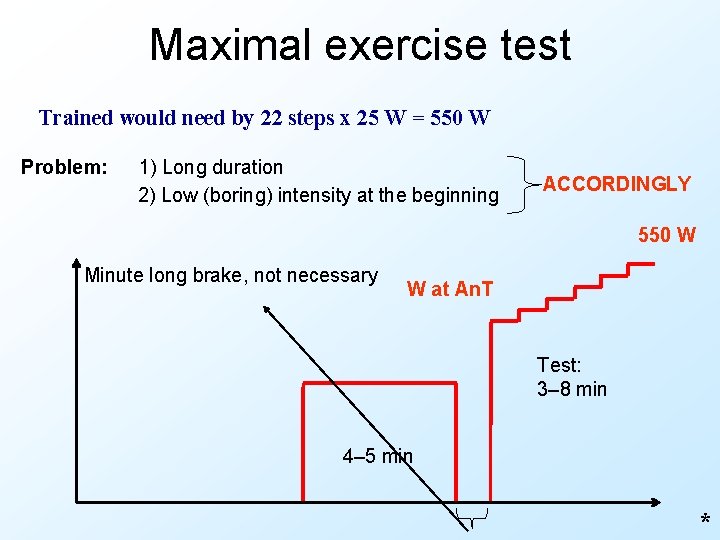 Maximal exercise test

Trained would need by 22 steps x 25 W = 550 W

Problem: 1) Long duration
2) Low (boring) intensity at the beginning

ACCORDINGLY

550 W

Minute long brake, not necessary

W at AnT

Test:
3–8 min

4–5 min

*